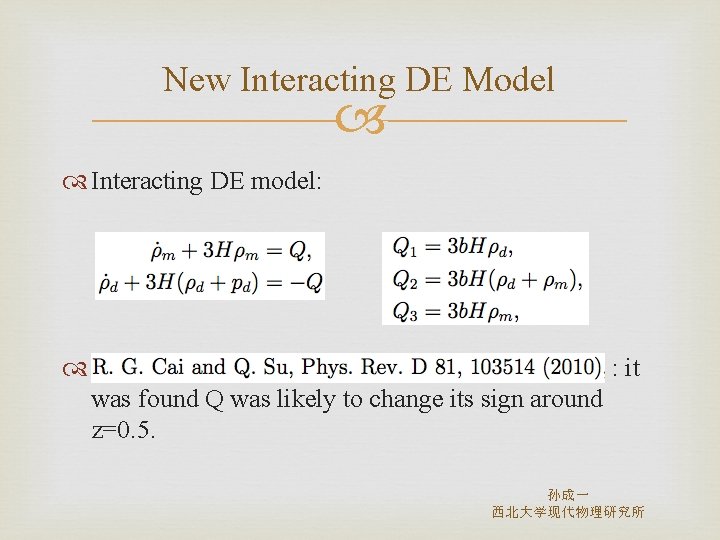 New Interacting DE Model

Interacting DE model:

$\dot{\rho}_m + 3H\rho_m = Q,$
$\dot{\rho}_d + 3H(\rho_d + p_d) = -Q$

$Q_1 = 3bH\rho_d,$
$Q_2 = 3bH(\rho_d + \rho_m),$
$Q_3 = 3bH\rho_m,$

R. G. Cai and Q. Su, Phys. Rev. D 81, 103514 (2010). : it was found Q was likely to change its sign around z=0.5.

孙成一
西北大学现代物理研究所